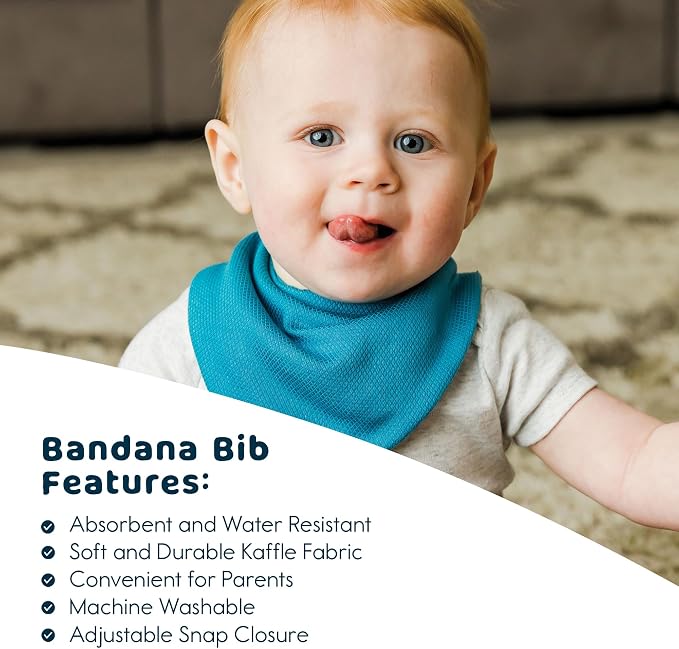 Bandana Bib Features:

Absorbent and Water Resistant
Soft and Durable Kaffle Fabric
Convenient for Parents
Machine Washable
Adjustable Snap Closure